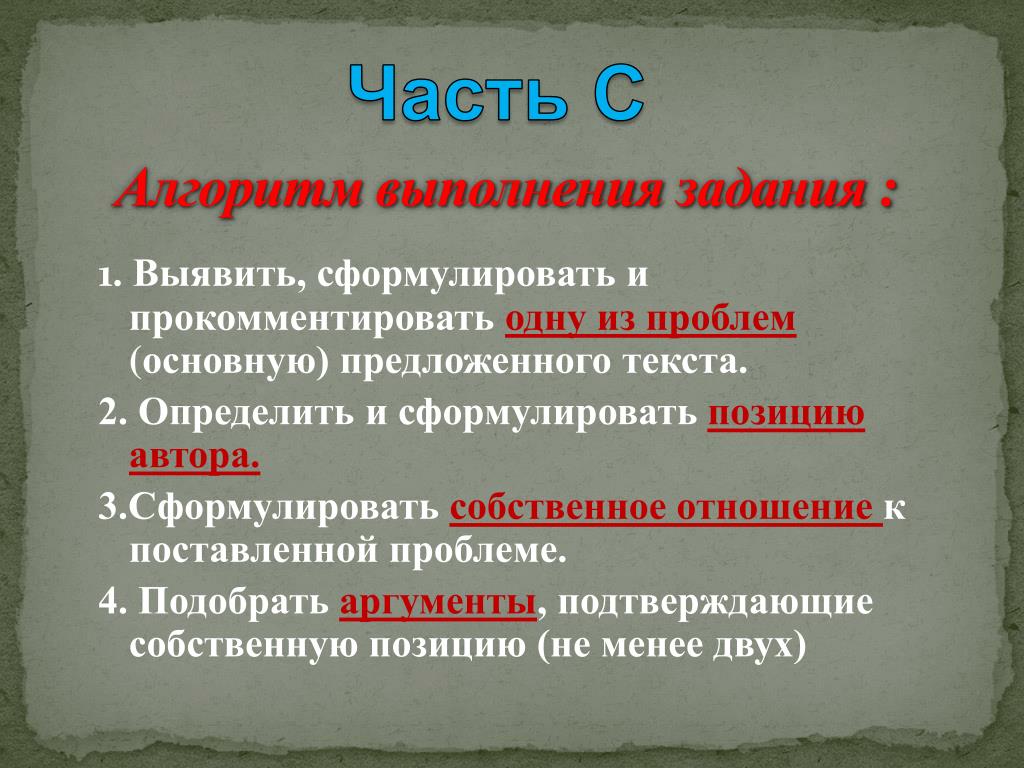 Часть С

Алгоритм выполнения задания :

1. Выявить, сформулировать и прокомментировать одну из проблем (основную) предложенного текста.

2. Определить и сформулировать позицию автора.

3.Сформулировать собственное отношение к поставленной проблеме.

4. Подобрать аргументы, подтверждающие собственную позицию (не менее двух)